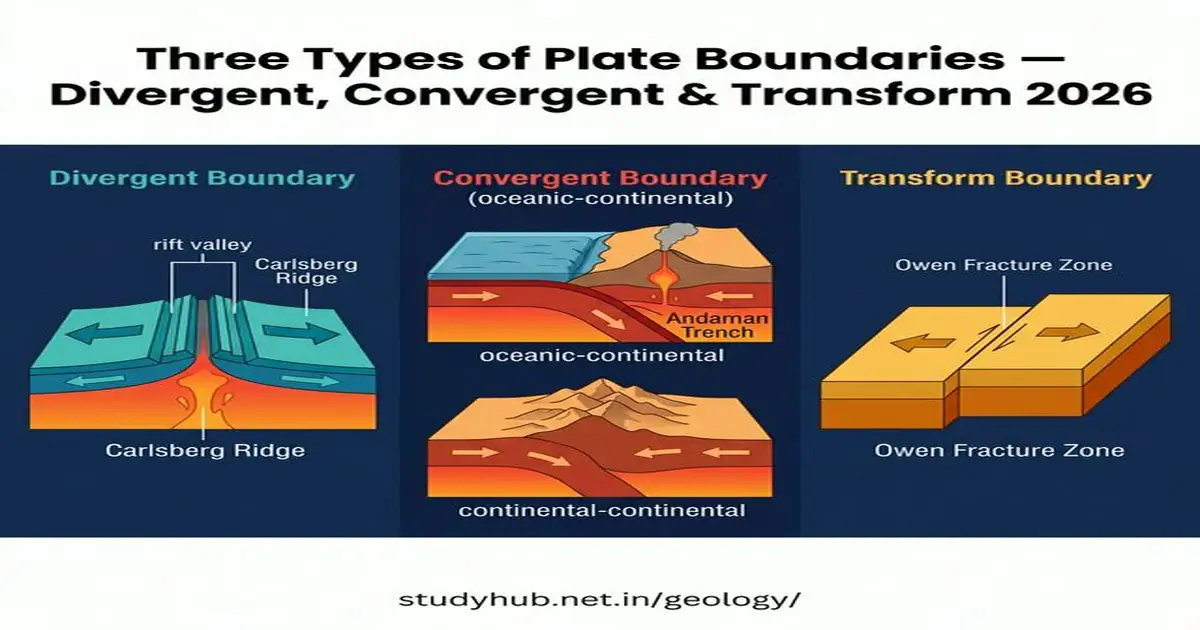 Three Types of Plate Boundaries — Divergent, Convergent & Transform 2026

Divergent Boundary

rift valley

Carlsberg Ridge

Carlsberg Ridge

Convergent Boundary
(oceanic-continental)

Andaman Trench

oceanic-continental

continental-continental

Transform Boundary

Owen Fracture Zone

Owen Fracture Zone

studyhub.net.in/geology/